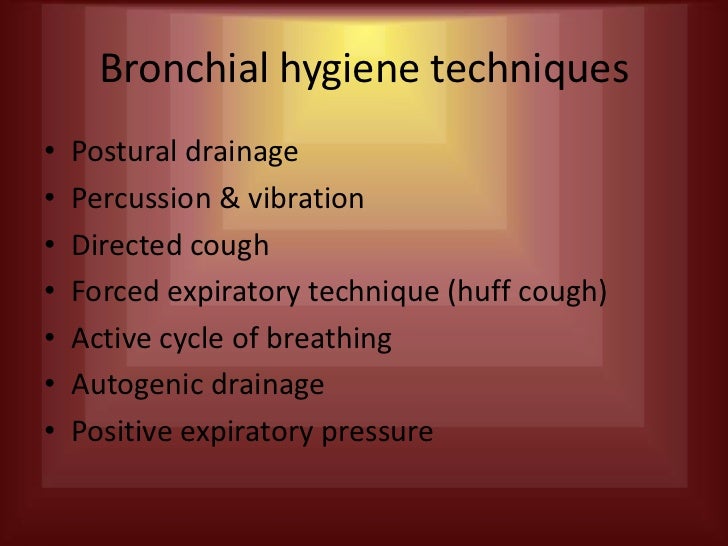 Bronchial hygiene techniques

• Postural drainage
• Percussion & vibration
• Directed cough
• Forced expiratory technique (huff cough)
• Active cycle of breathing
• Autogenic drainage
• Positive expiratory pressure